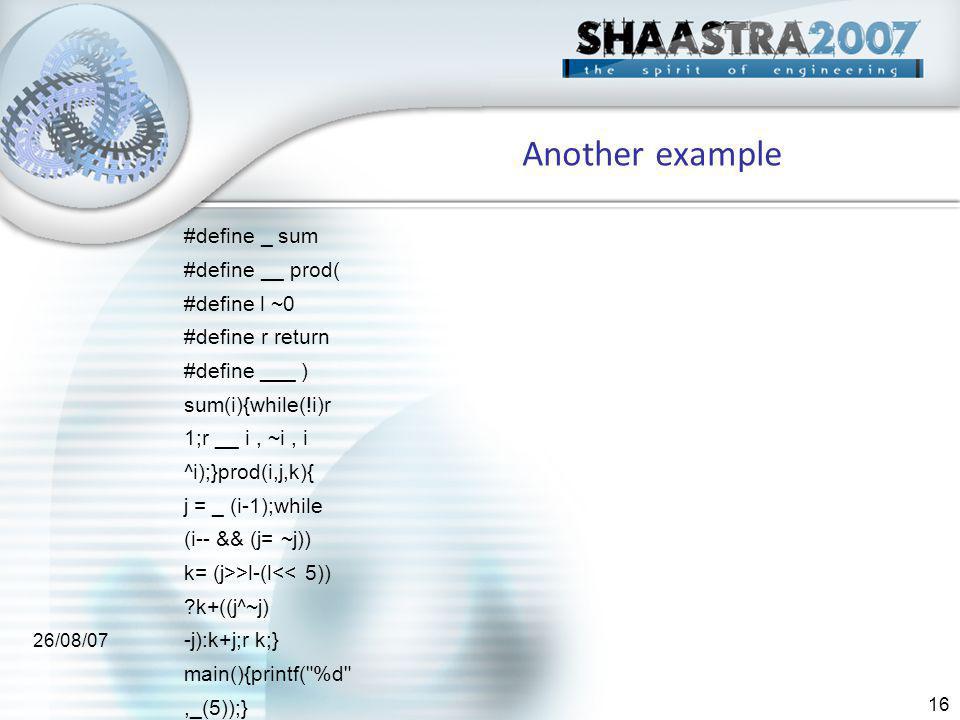 SHAASTRA2007
the spirit of engineering

Another example

#define _ sum
#define __ prod(
#define l ~0
#define r return
#define ___ )
sum(i){while(!i)r
1;r __ i , ~i , i
^i);}prod(i,j,k){
j = _ (i-1);while
(i-- && (j= ~j))
k= (j>>l-(l<< 5))
?k+((j^~j)
-j):k+j;r k;}
main(){printf("%d"
,_(5));}

26/08/07

16